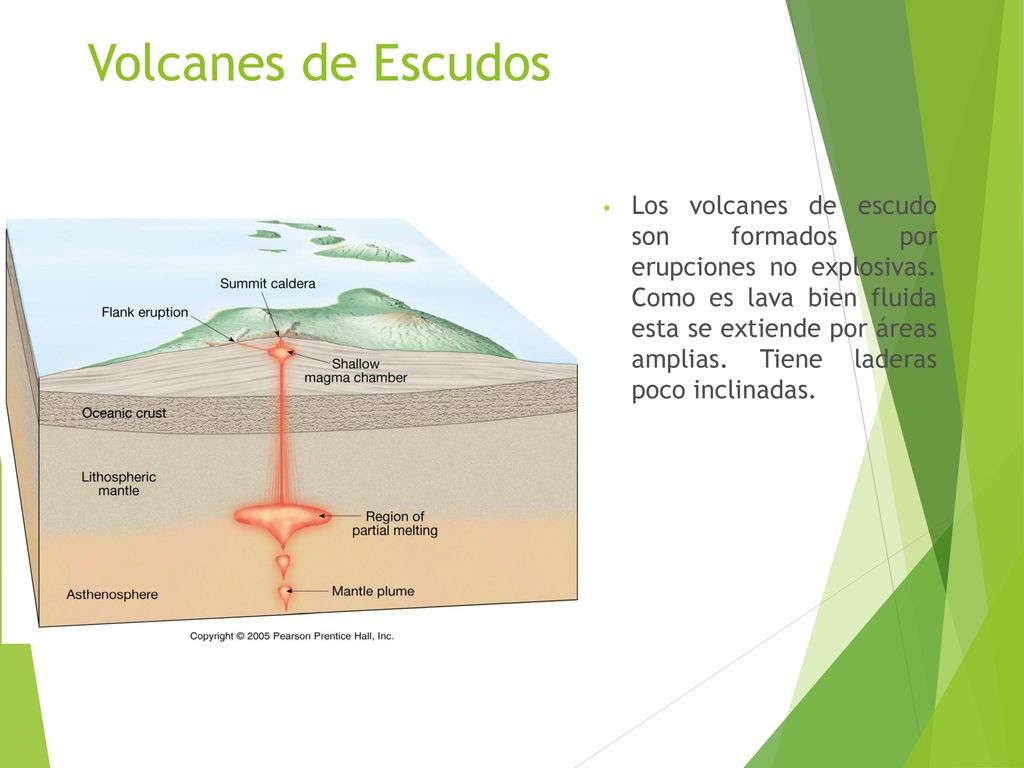 Volcanes de Escudos

Summit caldera
Flank eruption
Shallow magma chamber
Oceanic crust
Lithospheric mantle
Region of partial melting
Asthenosphere
Mantle plume
Copyright © 2005 Pearson Prentice Hall, Inc.

• Los volcanes de escudo son formados por erupciones no explosivas. Como es lava bien fluida esta se extiende por áreas amplias. Tiene laderas poco inclinadas.